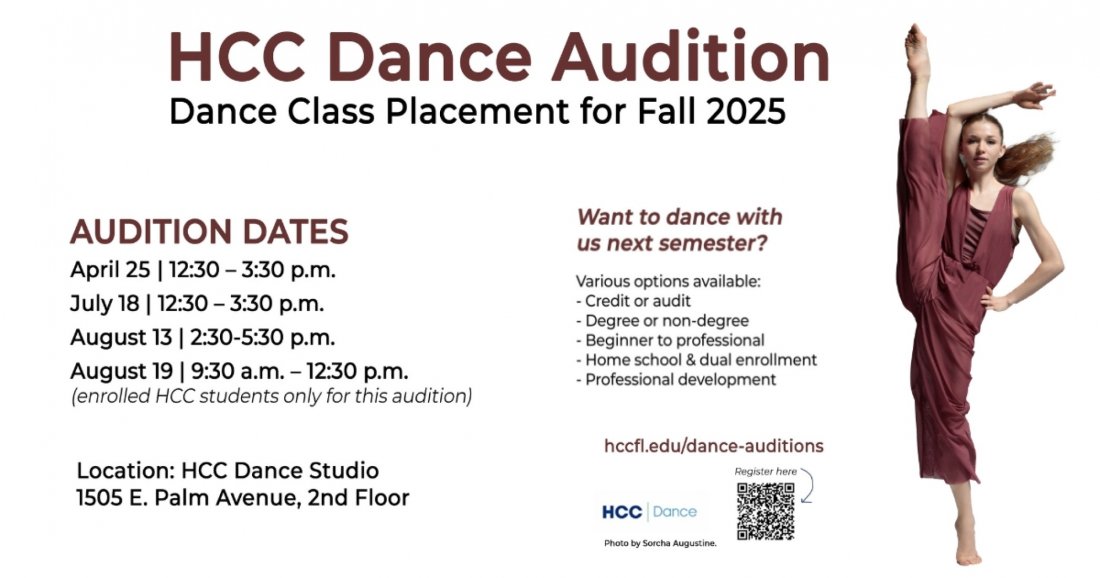 HCC Dance Audition
Dance Class Placement for Fall 2025

AUDITION DATES
April 25 | 12:30 – 3:30 p.m.
July 18 | 12:30 – 3:30 p.m.
August 13 | 2:30-5:30 p.m.
August 19 | 9:30 a.m. – 12:30 p.m.
(enrolled HCC students only for this audition)

Location: HCC Dance Studio
1505 E. Palm Avenue, 2nd Floor

Want to dance with us next semester?

Various options available:
- Credit or audit
- Degree or non-degree
- Beginner to professional
- Home school & dual enrollment
- Professional development

hccfl.edu/dance-auditions

Register here

HCC | Dance

Photo by Sorcha Augustine.